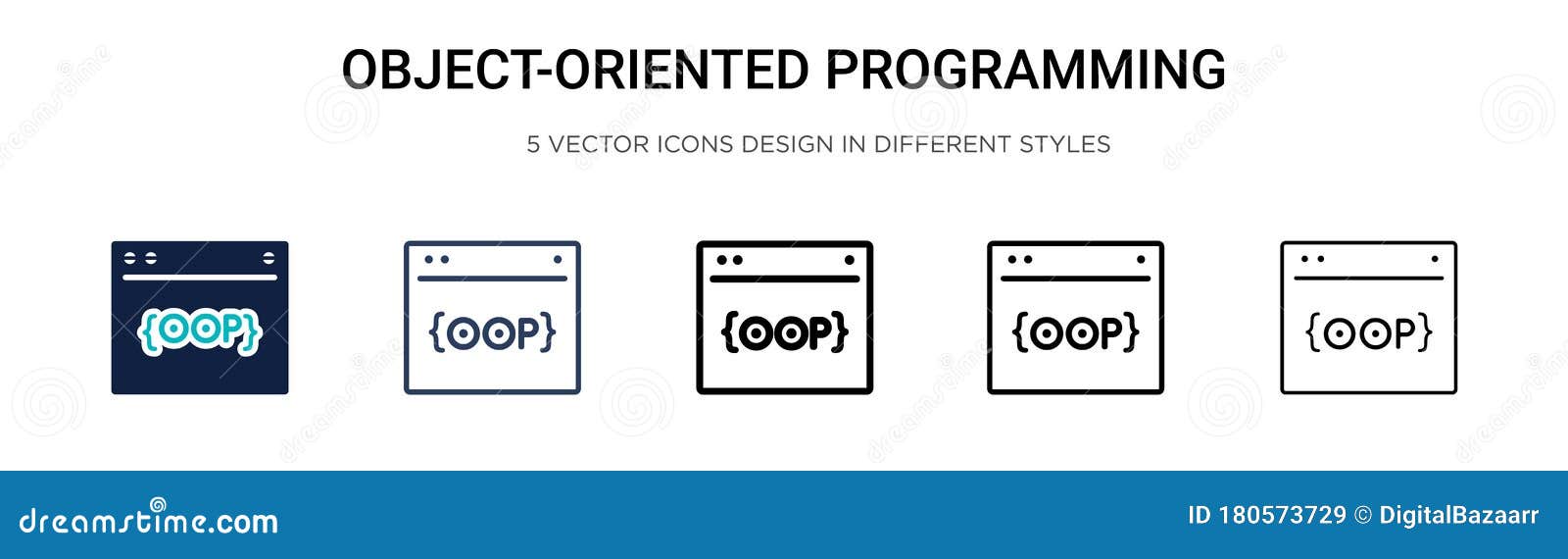 OBJECT-ORIENTED PROGRAMMING

5 VECTOR ICONS DESIGN IN DIFFERENT STYLES

{OOP}

{OOP}

{OOP}

{OOP}

{OOP}

dreamstime.com

ID 180573729 © DigitalBazaarr